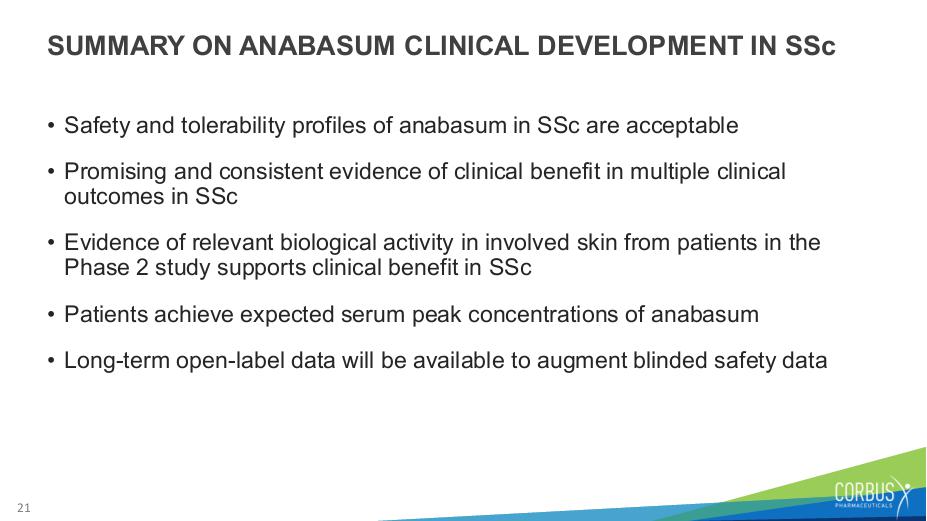 SUMMARY ON ANABASUM CLINICAL DEVELOPMENT IN SSc

• Safety and tolerability profiles of anabasum in SSc are acceptable

• Promising and consistent evidence of clinical benefit in multiple clinical outcomes in SSc

• Evidence of relevant biological activity in involved skin from patients in the Phase 2 study supports clinical benefit in SSc

• Patients achieve expected serum peak concentrations of anabasum

• Long-term open-label data will be available to augment blinded safety data

21

CORBUS PHARMACEUTICALS